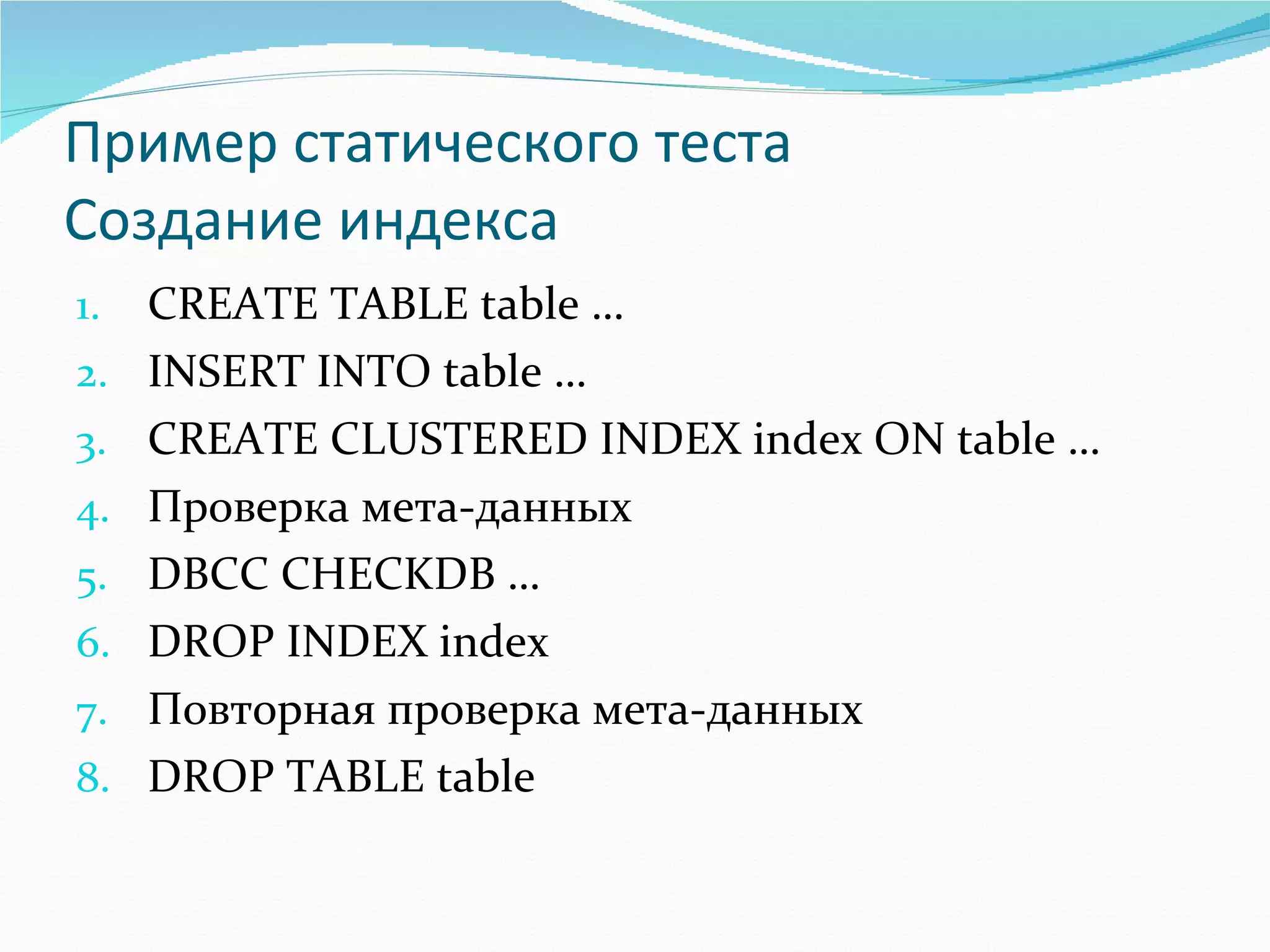 Пример статического теста
Создание индекса

1. CREATE TABLE table …
2. INSERT INTO table …
3. CREATE CLUSTERED INDEX index ON table …
4. Проверка мета-данных
5. DBCC CHECKDB …
6. DROP INDEX index
7. Повторная проверка мета-данных
8. DROP TABLE table